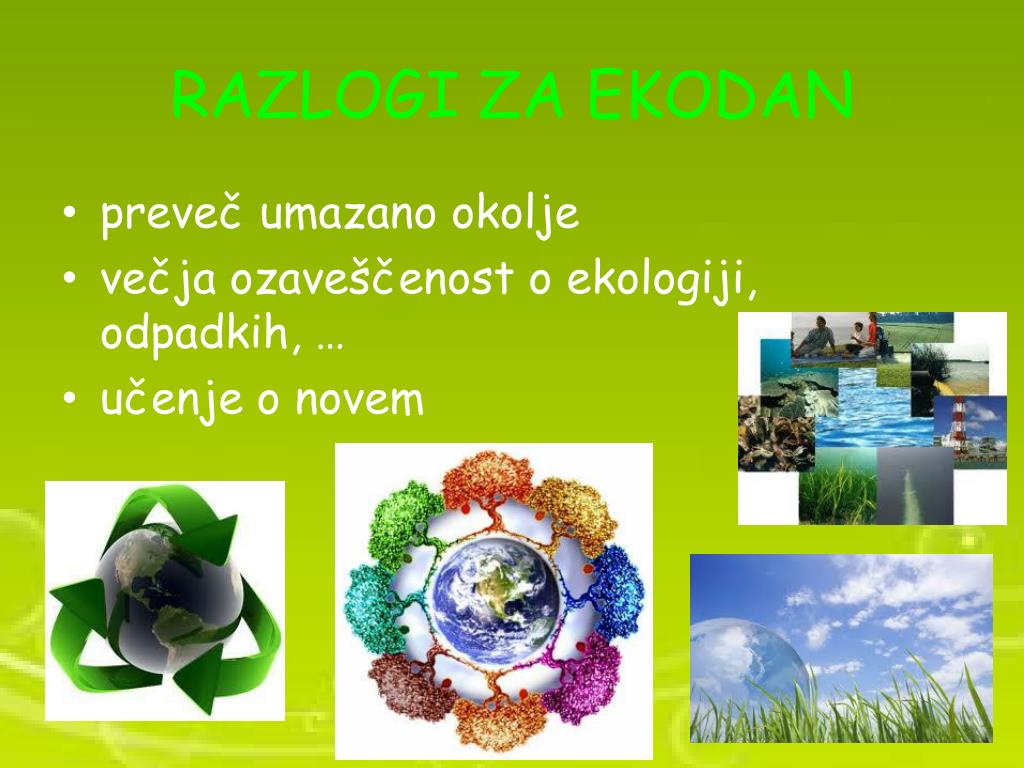 RAZLOGI ZA EKODAN

• preveč umazano okolje
• večja ozaveščenost o ekologiji, odpadkih, …
• učenje o novem